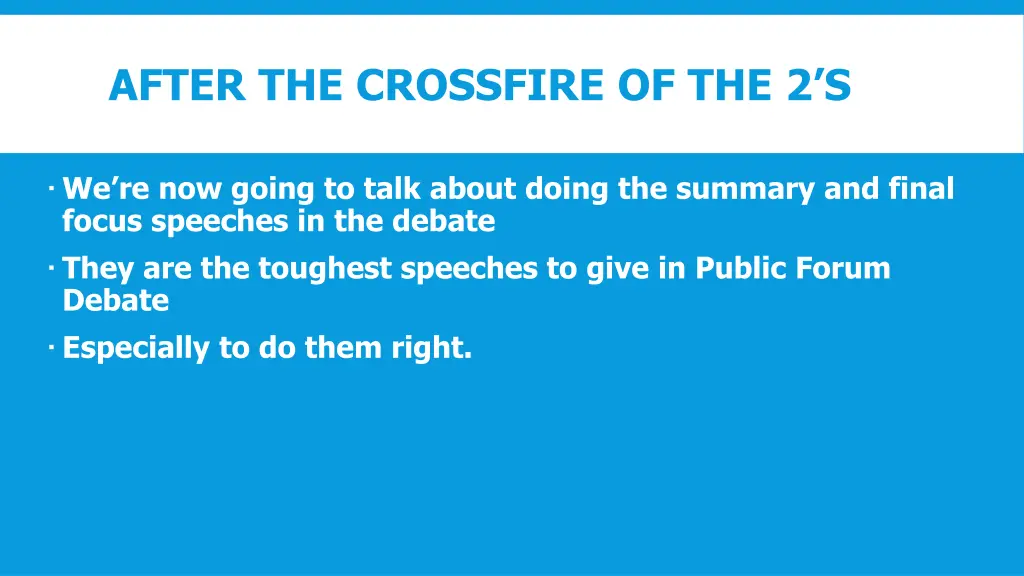 AFTER THE CROSSFIRE OF THE 2’S

· We’re now going to talk about doing the summary and final focus speeches in the debate

· They are the toughest speeches to give in Public Forum Debate

· Especially to do them right.